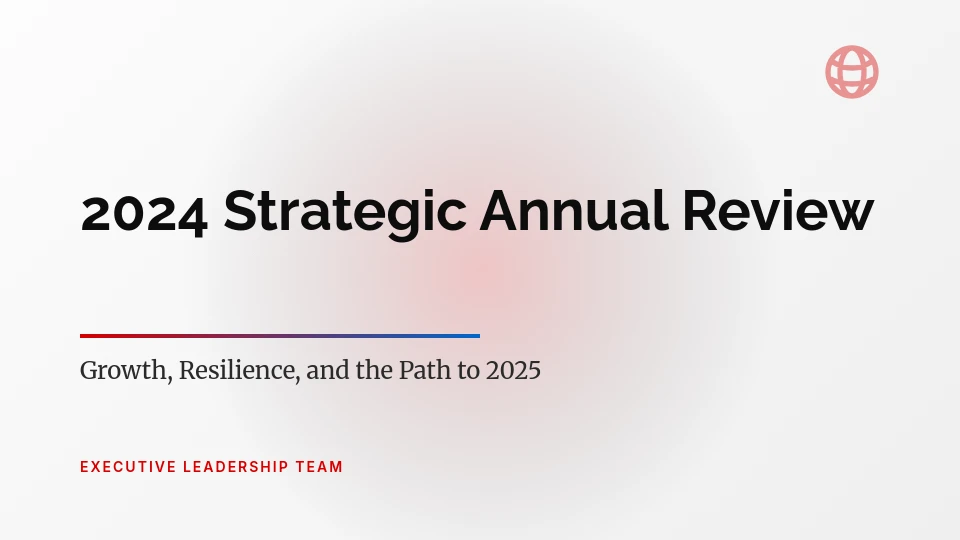 2024 Strategic Annual Review

Growth, Resilience, and the Path to 2025

EXECUTIVE LEADERSHIP TEAM